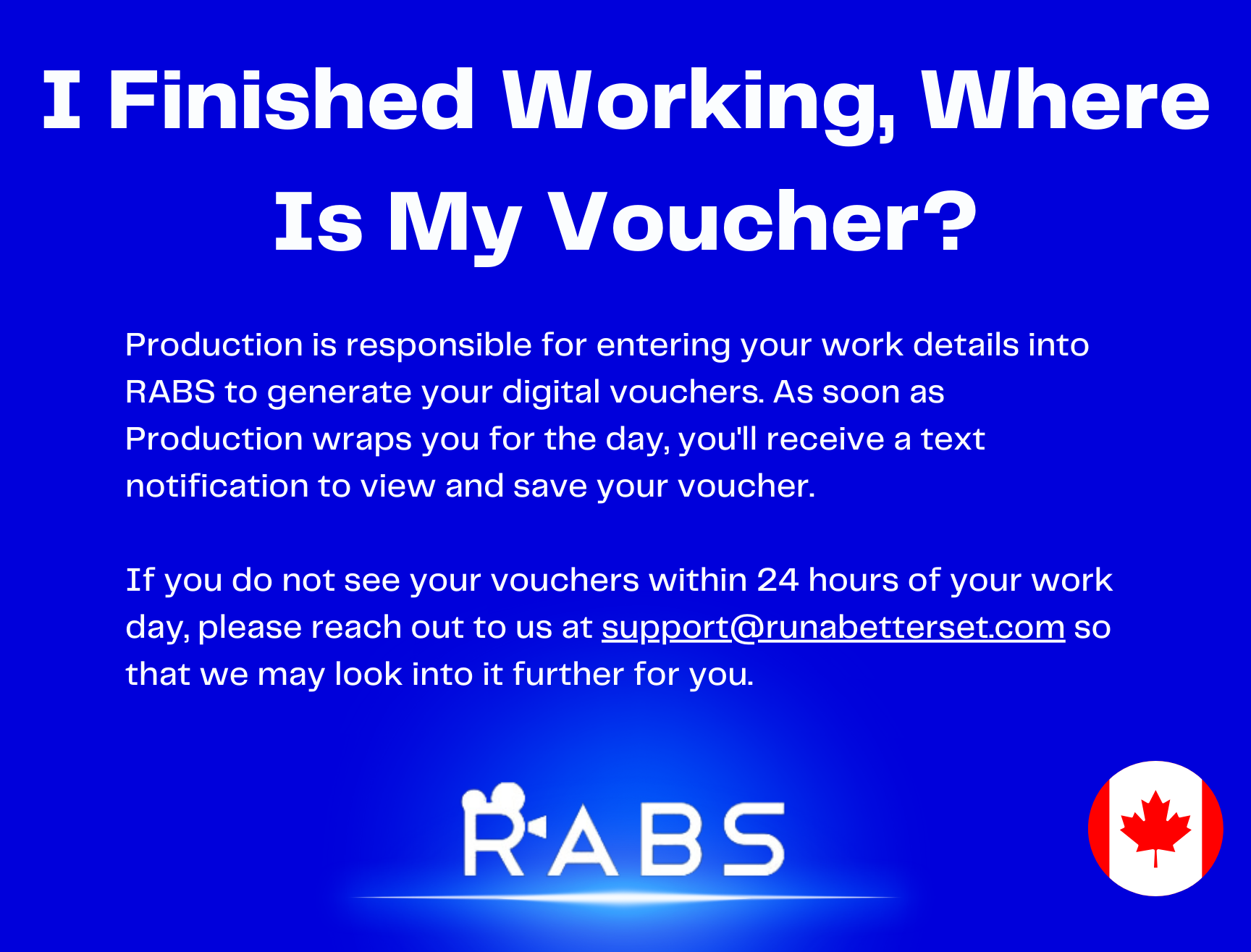 I Finished Working, Where Is My Voucher?

Production is responsible for entering your work details into RABS to generate your digital vouchers. As soon as Production wraps you for the day, you'll receive a text notification to view and save your voucher.

If you do not see your vouchers within 24 hours of your work day, please reach out to us at support@runabetterset.com so that we may look into it further for you.

RABS